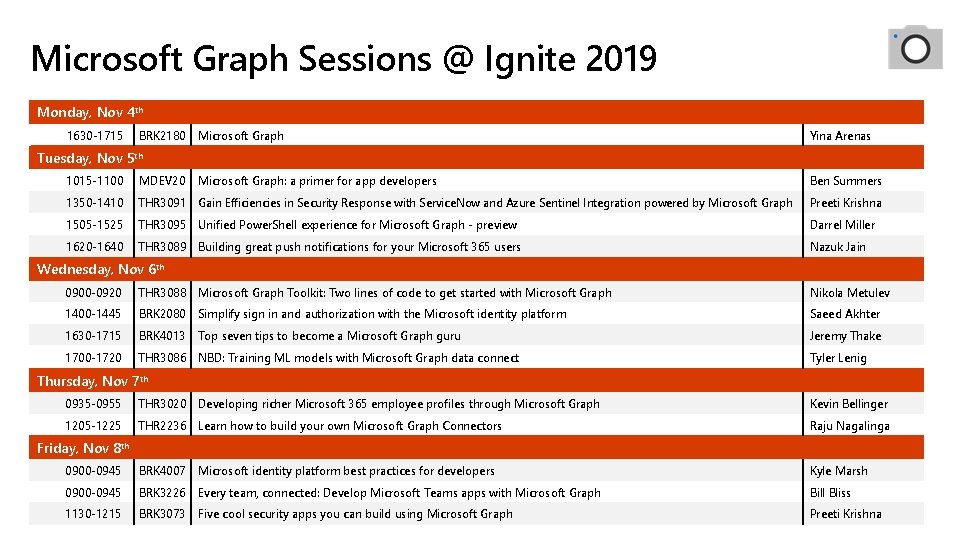 Microsoft Graph Sessions @ Ignite 2019

| Monday, Nov 4th | | | |
|---|---|---|---|
| 1630-1715 | BRK2180 | Microsoft Graph | Yina Arenas |
| Tuesday, Nov 5th | | | |
| 1015-1100 | MDEV20 | Microsoft Graph: a primer for app developers | Ben Summers |
| 1350-1410 | THR3091 | Gain Efficiencies in Security Response with ServiceNow and Azure Sentinel Integration powered by Microsoft Graph | Preeti Krishna |
| 1505-1525 | THR3095 | Unified PowerShell experience for Microsoft Graph - preview | Darrel Miller |
| 1620-1640 | THR3089 | Building great push notifications for your Microsoft 365 users | Nazuk Jain |
| Wednesday, Nov 6th | | | |
| 0900-0920 | THR3088 | Microsoft Graph Toolkit: Two lines of code to get started with Microsoft Graph | Nikola Metulev |
| 1400-1445 | BRK2080 | Simplify sign in and authorization with the Microsoft identity platform | Saeed Akhter |
| 1630-1715 | BRK4013 | Top seven tips to become a Microsoft Graph guru | Jeremy Thake |
| 1700-1720 | THR3086 | NBD: Training ML models with Microsoft Graph data connect | Tyler Lenig |
| Thursday, Nov 7th | | | |
| 0935-0955 | THR3020 | Developing richer Microsoft 365 employee profiles through Microsoft Graph | Kevin Bellinger |
| 1205-1225 | THR2236 | Learn how to build your own Microsoft Graph Connectors | Raju Nagalinga |
| Friday, Nov 8th | | | |
| 0900-0945 | BRK4007 | Microsoft identity platform best practices for developers | Kyle Marsh |
| 0900-0945 | BRK3226 | Every team, connected: Develop Microsoft Teams apps with Microsoft Graph | Bill Bliss |
| 1130-1215 | BRK3073 | Five cool security apps you can build using Microsoft Graph | Preeti Krishna |